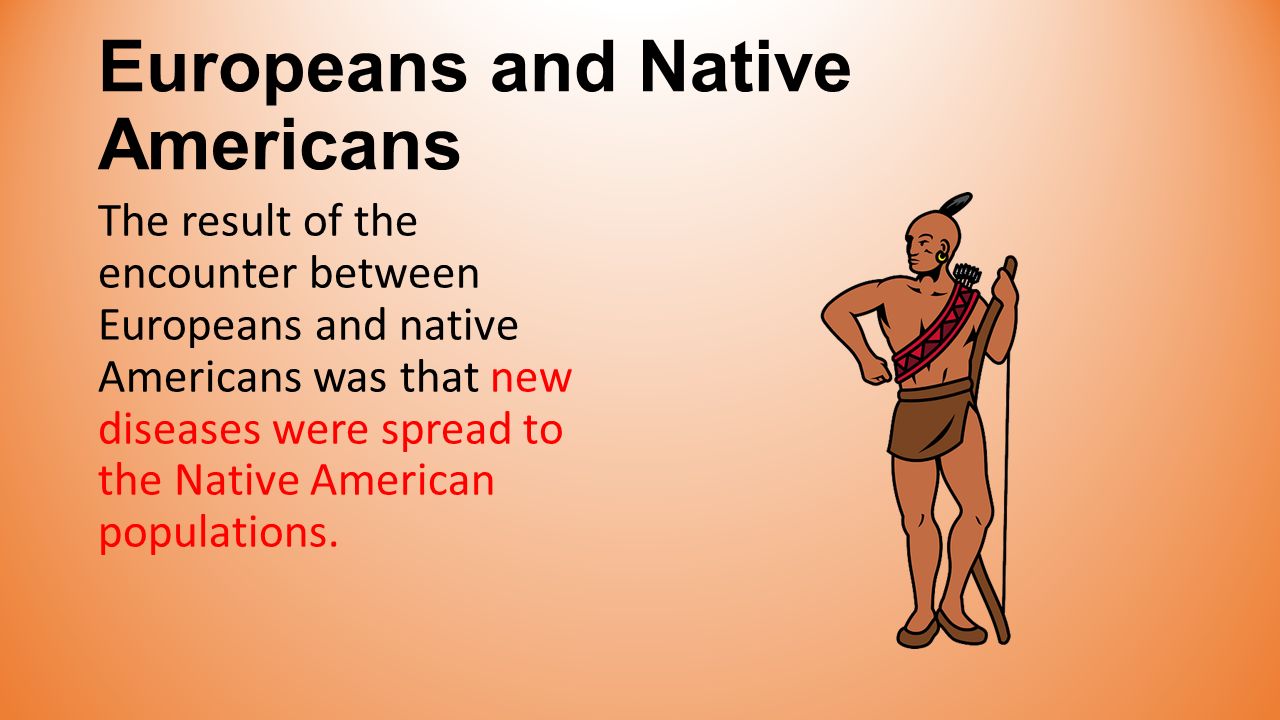 Europeans and Native Americans

The result of the encounter between Europeans and native Americans was that new diseases were spread to the Native American populations.